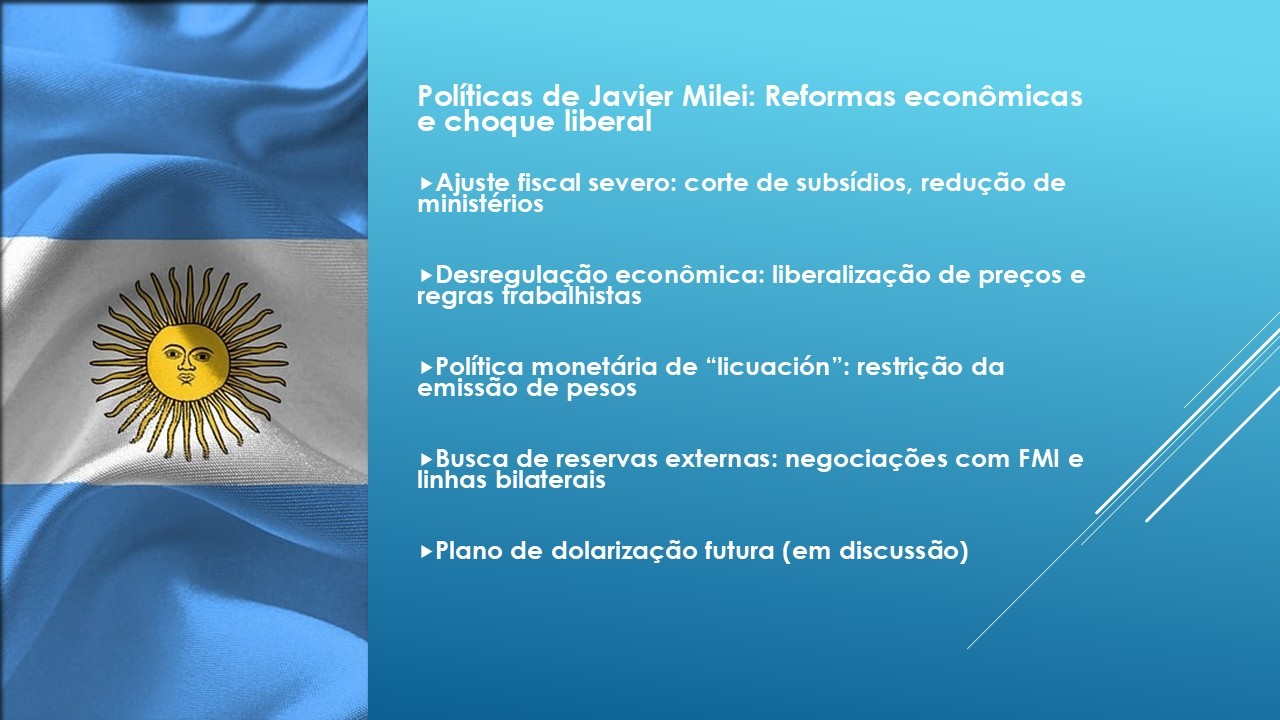 Políticas de Javier Milei: Reformas econômicas e choque liberal

▸Ajuste fiscal severo: corte de subsídios, redução de ministérios

▸Desregulação econômica: liberalização de preços e regras trabalhistas

▸Política monetária de “licuación”: restrição da emissão de pesos

▸Busca de reservas externas: negociações com FMI e linhas bilaterais

▸Plano de dolarização futura (em discussão)